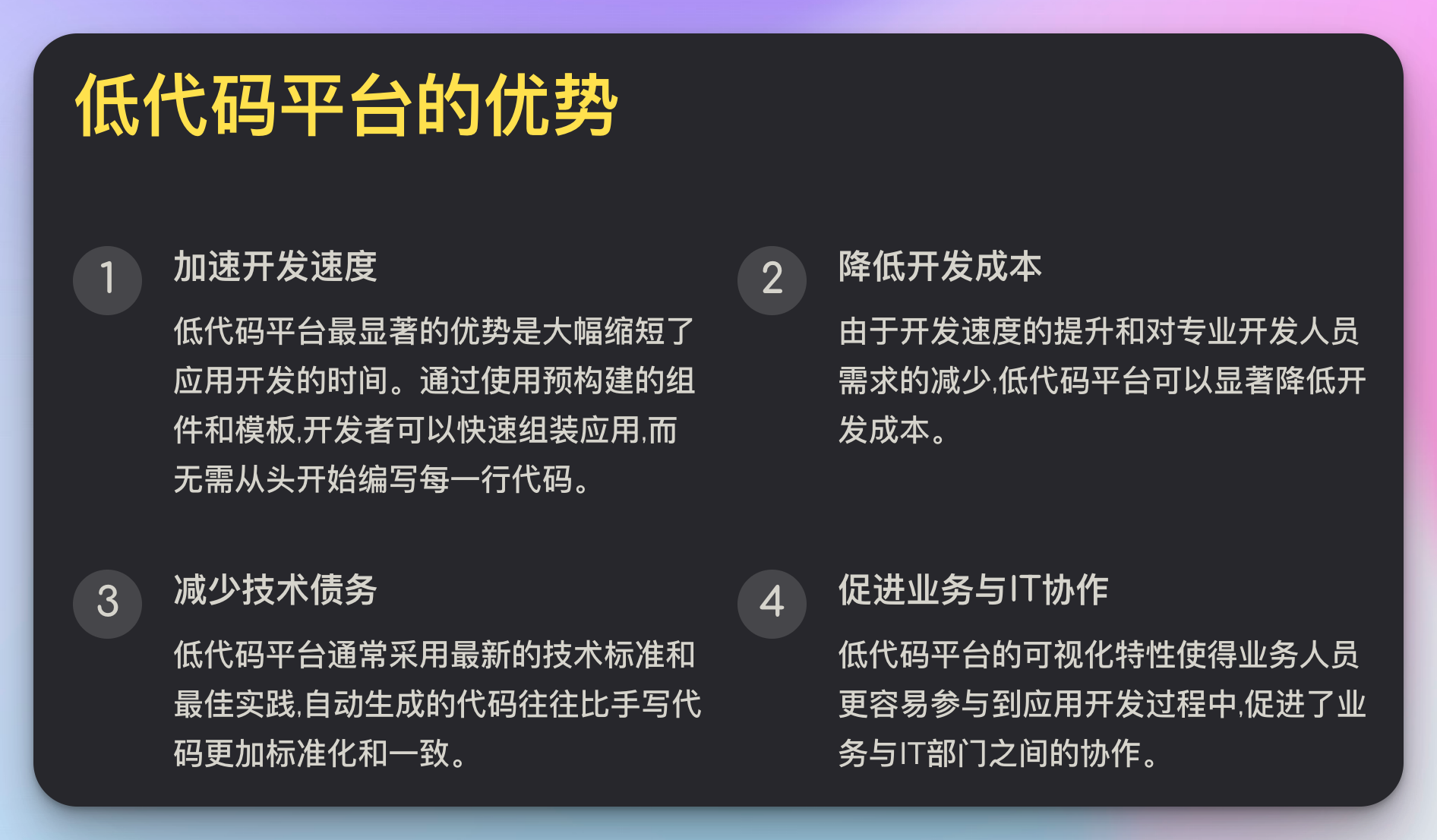 低代码平台的优势

1

加速开发速度

低代码平台最显著的优势是大幅缩短了应用开发的时间。通过使用预构建的组件和模板,开发者可以快速组装应用,而无需从头开始编写每一行代码。

2

降低开发成本

由于开发速度的提升和对专业开发人员需求的减少,低代码平台可以显著降低开发成本。

3

减少技术债务

低代码平台通常采用最新的技术标准和最佳实践,自动生成的代码往往比手写代码更加标准化和一致。

4

促进业务与IT协作

低代码平台的可视化特性使得业务人员更容易参与到应用开发过程中,促进了业务与IT部门之间的协作。